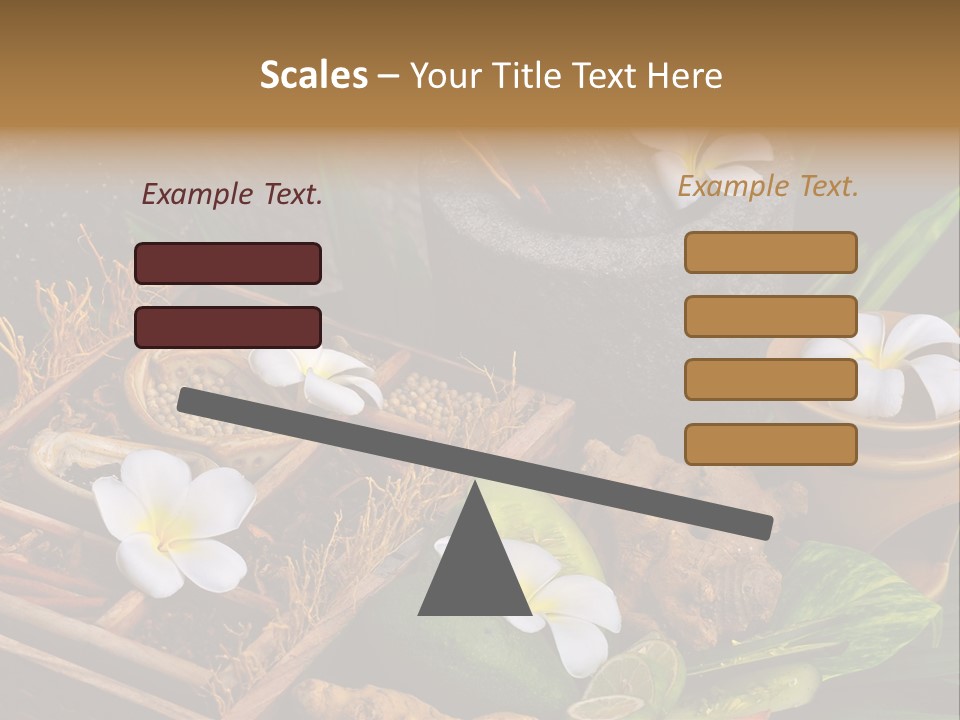 Scales – Your Title Text Here

Example Text.

Example Text.